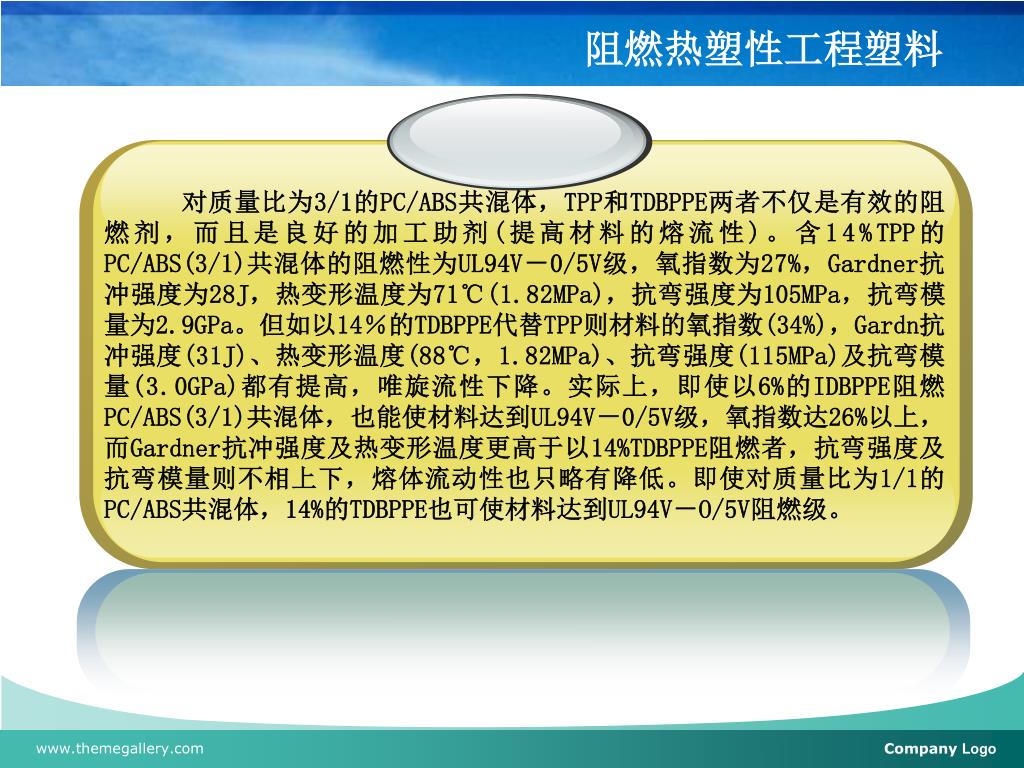 阻燃热塑性工程塑料

对质量比为3/1的PC/ABS共混体，TPP和TDBPPE两者不仅是有效的阻燃剂，而且是良好的加工助剂(提高材料的熔流性)。含14%TPP的PC/ABS(3/1)共混体的阻燃性为UL94V－0/5V级，氧指数为27%，Gardner抗冲强度为28J，热变形温度为71℃(1.82MPa)，抗弯强度为105MPa，抗弯模量为2.9GPa。但如以14%的TDBPPE代替TPP则材料的氧指数(34%)，Gardn抗冲强度(31J)、热变形温度(88℃，1.82MPa)、抗弯强度(115MPa)及抗弯模量(3.0GPa)都有提高，唯旋流性下降。实际上，即使以6%的IDBPPE阻燃PC/ABS(3/1)共混体，也能使材料达到UL94V－0/5V级，氧指数达26%以上，而Gardner抗冲强度及热变形温度更高于以14%TDBPPE阻燃者，抗弯强度及抗弯模量则不相上下，熔体流动性也只略有降低。即使对质量比为1/1的PC/ABS共混体，14%的TDBPPE也可使材料达到UL94V－0/5V阻燃级。

www.themegallery.com

Company Logo